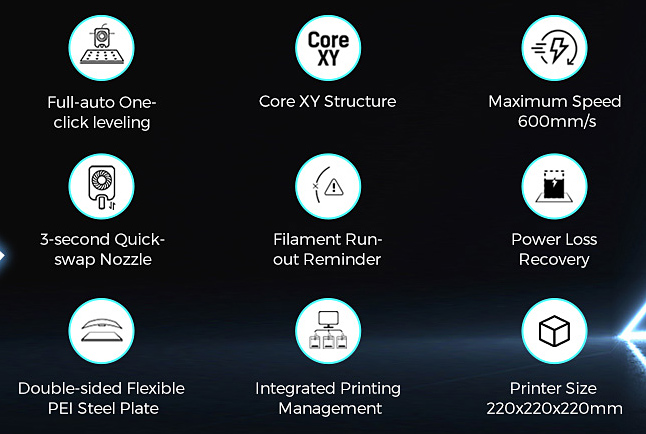 Full-auto One-click leveling

Core XY

Core XY Structure

Maximum Speed 600mm/s

3-second Quick-swap Nozzle

Filament Run-out Reminder

Power Loss Recovery

Double-sided Flexible PEI Steel Plate

Integrated Printing Management

Printer Size 220x220x220mm